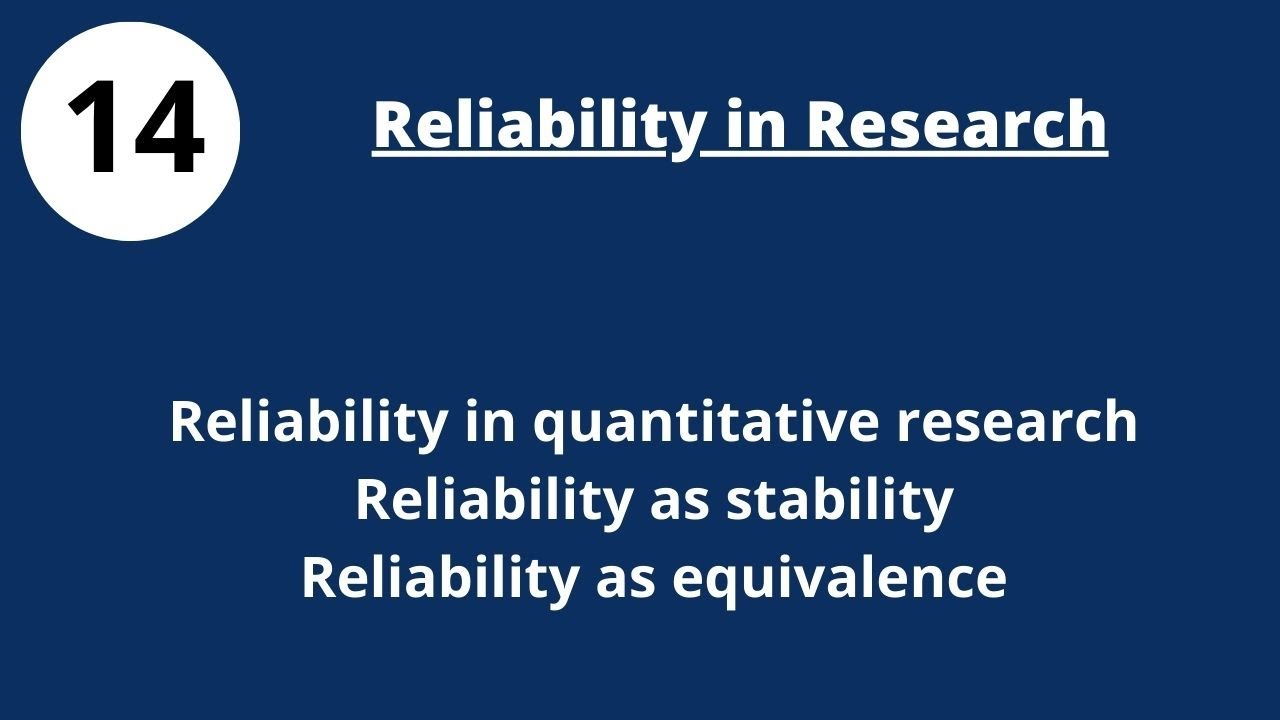 14

Reliability in Research

Reliability in quantitative research
Reliability as stability
Reliability as equivalence